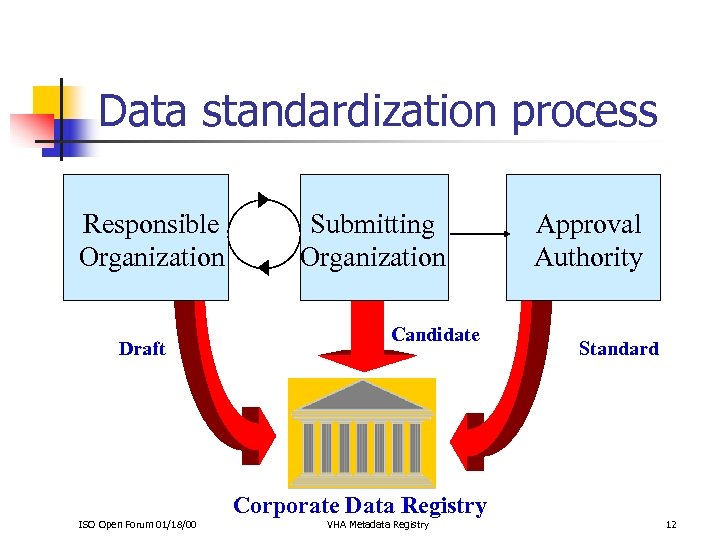 Data standardization process

Responsible Organization

Submitting Organization

Approval Authority

Draft

Candidate

Standard

Corporate Data Registry

ISO Open Forum 01/18/00

VHA Metadata Registry

12